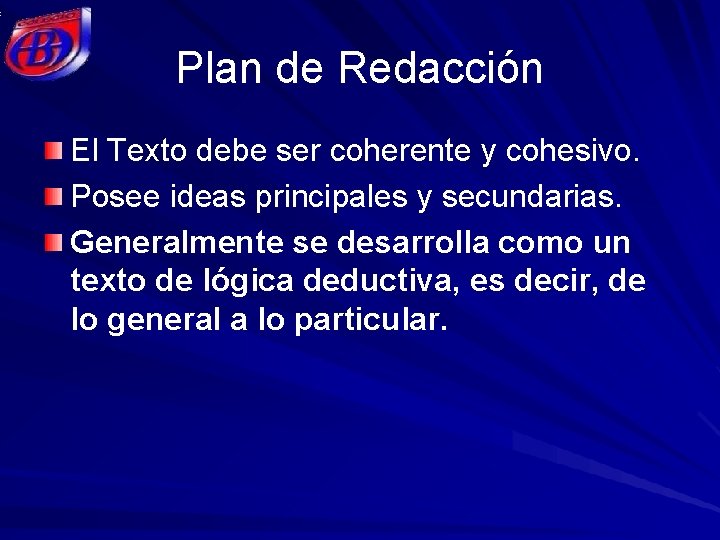 Plan de Redacción

El Texto debe ser coherente y cohesivo.

Posee ideas principales y secundarias.

Generalmente se desarrolla como un texto de lógica deductiva, es decir, de lo general a lo particular.